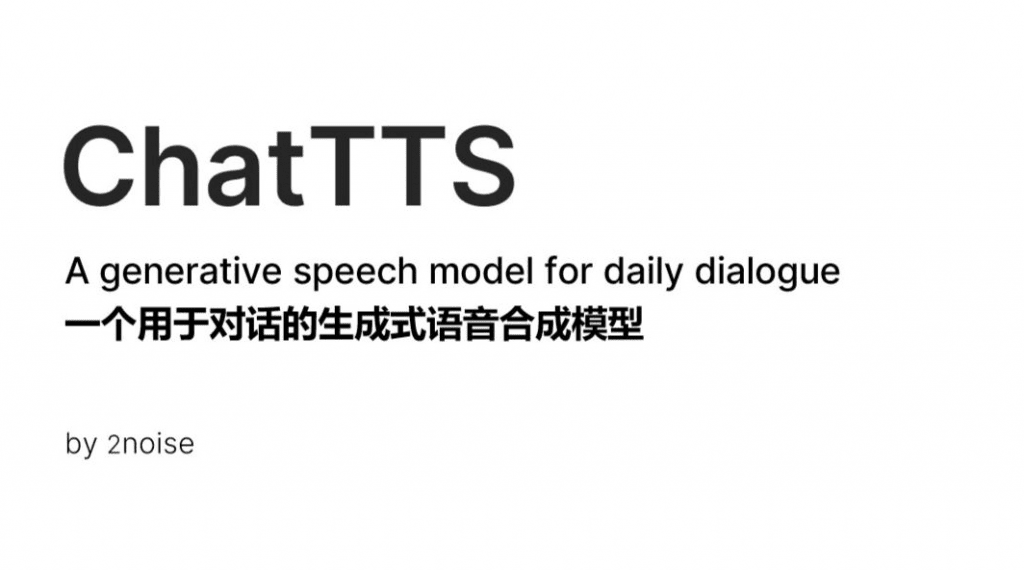 ChatTTS

A generative speech model for daily dialogue
一个用于对话的生成式语音合成模型

by 2noise